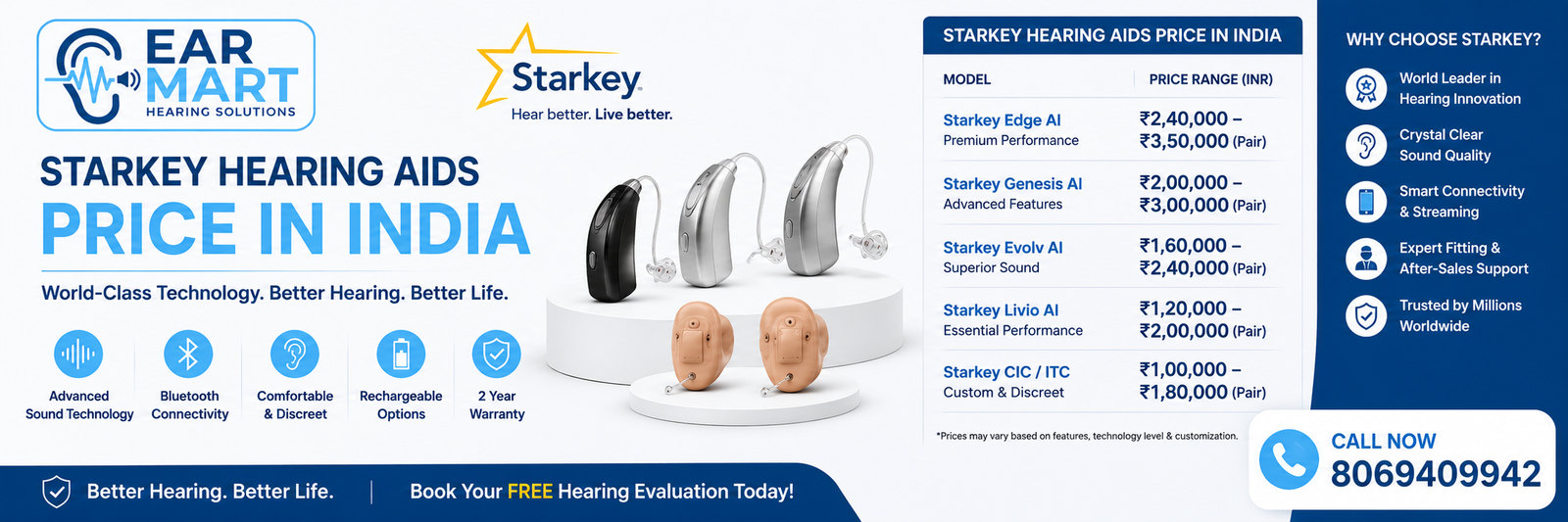 EAR MART
HEARING SOLUTIONS

Starkey
Hear better. Live better.

STARKEY HEARING AIDS
PRICE IN INDIA

World-Class Technology. Better Hearing. Better Life.

Advanced Sound Technology
Bluetooth Connectivity
Comfortable & Discreet
Rechargeable Options
2 Year Warranty

STARKEY HEARING AIDS PRICE IN INDIA

| MODEL | PRICE RANGE (INR) |
|---|---|
| Starkey Edge AI Premium Performance | ₹2,40,000 – ₹3,50,000 (Pair) |
| Starkey Genesis AI Advanced Features | ₹2,00,000 – ₹3,00,000 (Pair) |
| Starkey Evolv AI Superior Sound | ₹1,60,000 – ₹2,40,000 (Pair) |
| Starkey Livio AI Essential Performance | ₹1,20,000 – ₹2,00,000 (Pair) |
| Starkey CIC / ITC Custom & Discreet | ₹1,00,000 – ₹1,80,000 (Pair) |

*Prices may vary based on features, technology level & customization.

WHY CHOOSE STARKEY?
World Leader in Hearing Innovation
Crystal Clear Sound Quality
Smart Connectivity & Streaming
Expert Fitting & After-Sales Support
Trusted by Millions Worldwide

CALL NOW
8069409942

Better Hearing. Better Life. | Book Your FREE Hearing Evaluation Today!